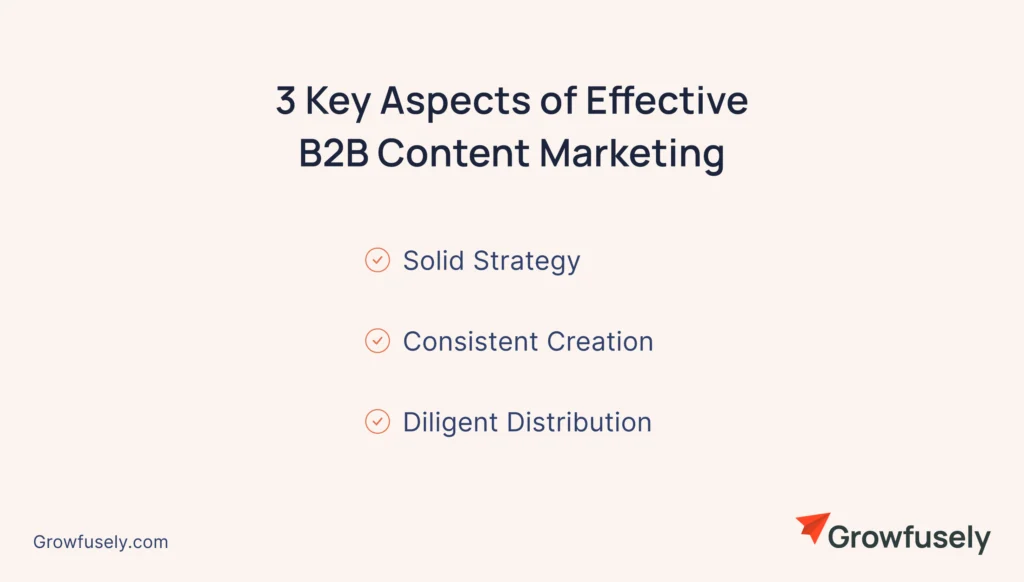 3 Key Aspects of Effective B2B Content Marketing

Solid Strategy

Consistent Creation

Diligent Distribution

Growfusely.com

Growfusely